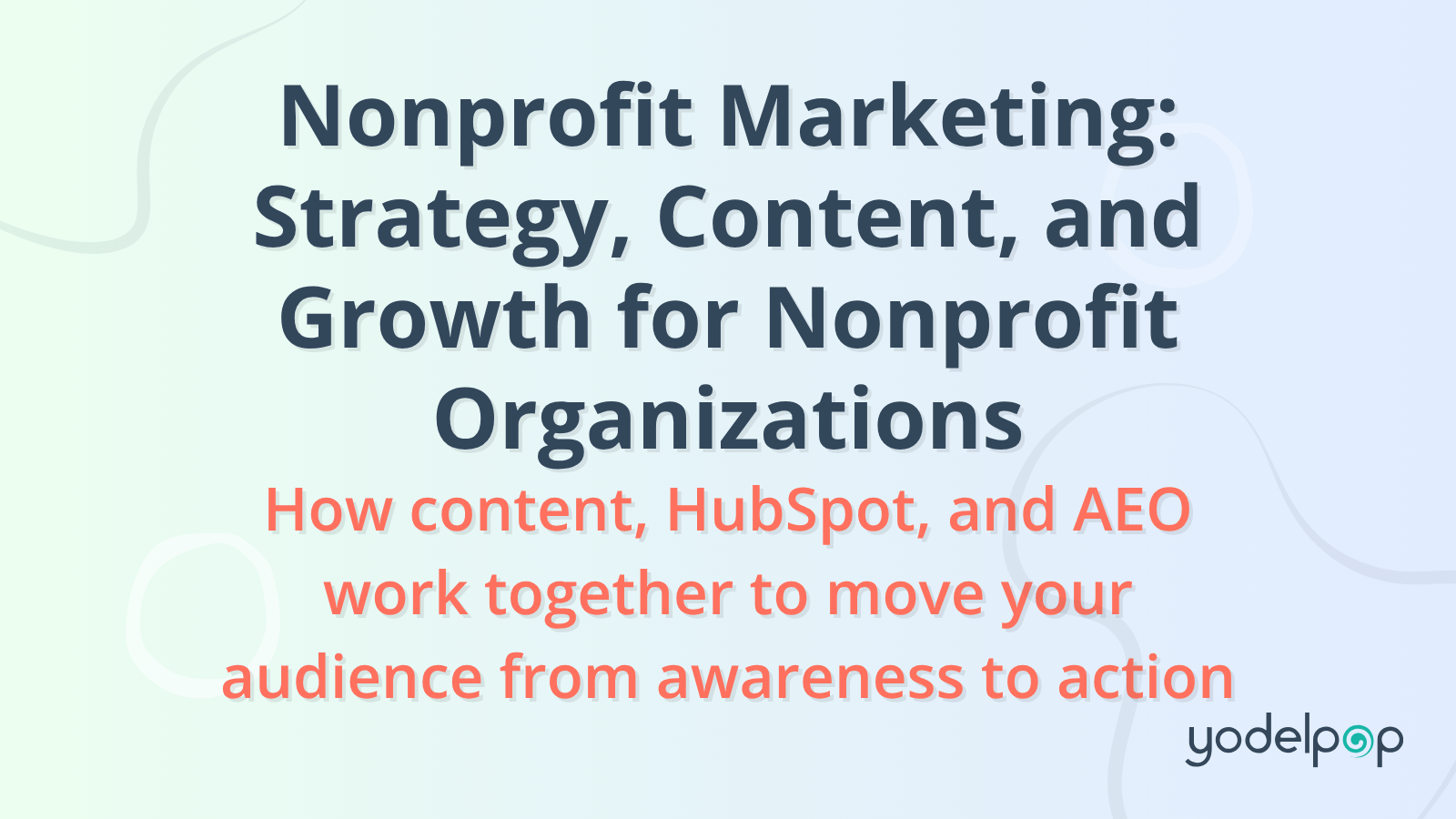 Nonprofit Marketing: Strategy, Content, and Growth for Nonprofit Organizations

How content, HubSpot, and AEO work together to move your audience from awareness to action

yodelpop